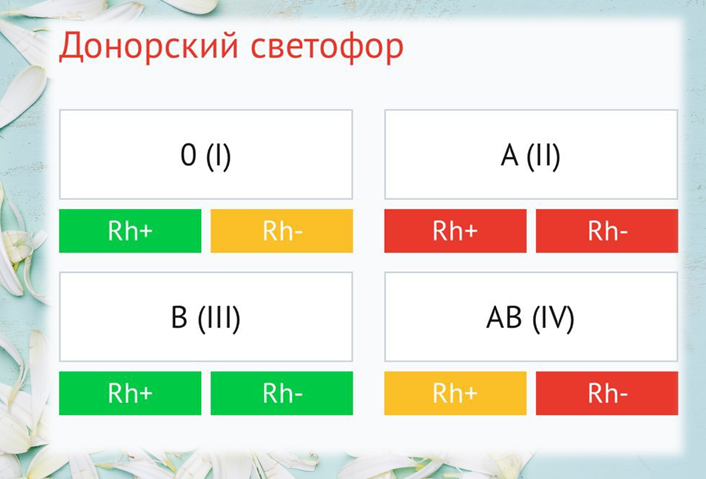 Донорский светофор

0 (I)

Rh+ Rh-

A (II)

Rh+ Rh-

B (III)

Rh+ Rh-

AB (IV)

Rh+ Rh-